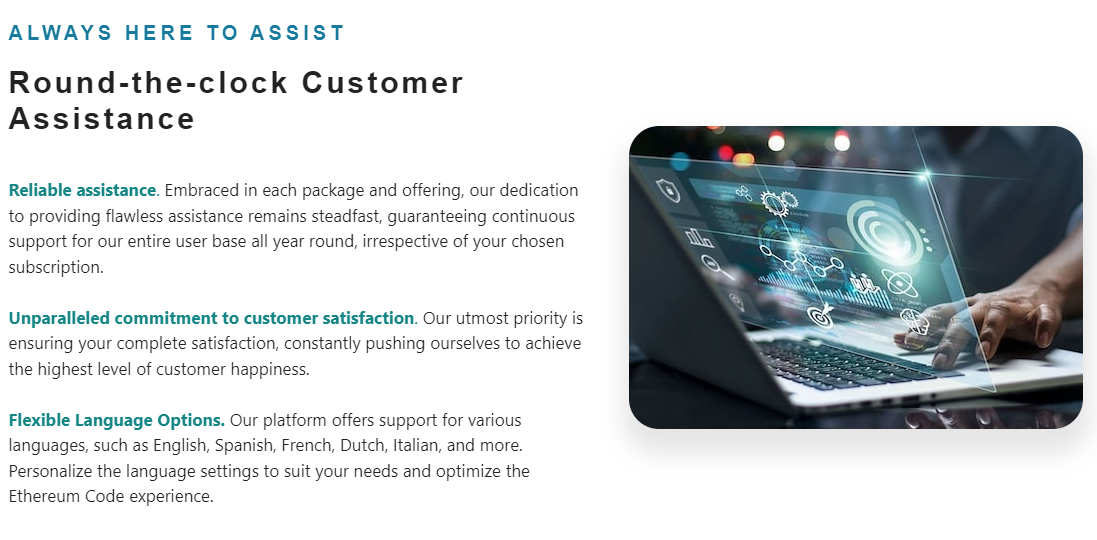 ALWAYS HERE TO ASSIST

Round-the-clock Customer Assistance

Reliable assistance. Embraced in each package and offering, our dedication to providing flawless assistance remains steadfast, guaranteeing continuous support for our entire user base all year round, irrespective of your chosen subscription.

Unparalleled commitment to customer satisfaction. Our utmost priority is ensuring your complete satisfaction, constantly pushing ourselves to achieve the highest level of customer happiness.

Flexible Language Options. Our platform offers support for various languages, such as English, Spanish, French, Dutch, Italian, and more. Personalize the language settings to suit your needs and optimize the Ethereum Code experience.